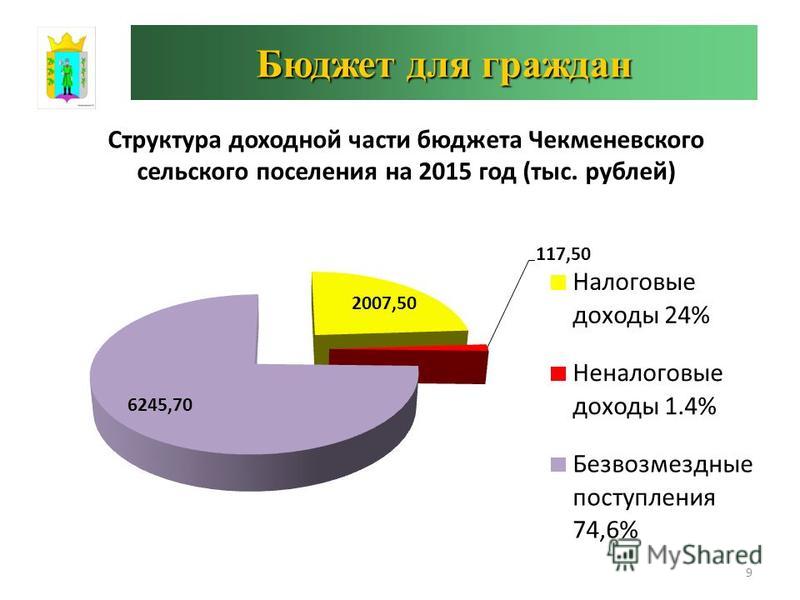 Бюджет для граждан

Структура доходной части бюджета Чекменевского сельского поселения на 2015 год (тыс. рублей)

117,50

2007,50

6245,70

Налоговые доходы 24%

Неналоговые доходы 1.4%

Безвозмездные поступления 74,6%

MyShared

9